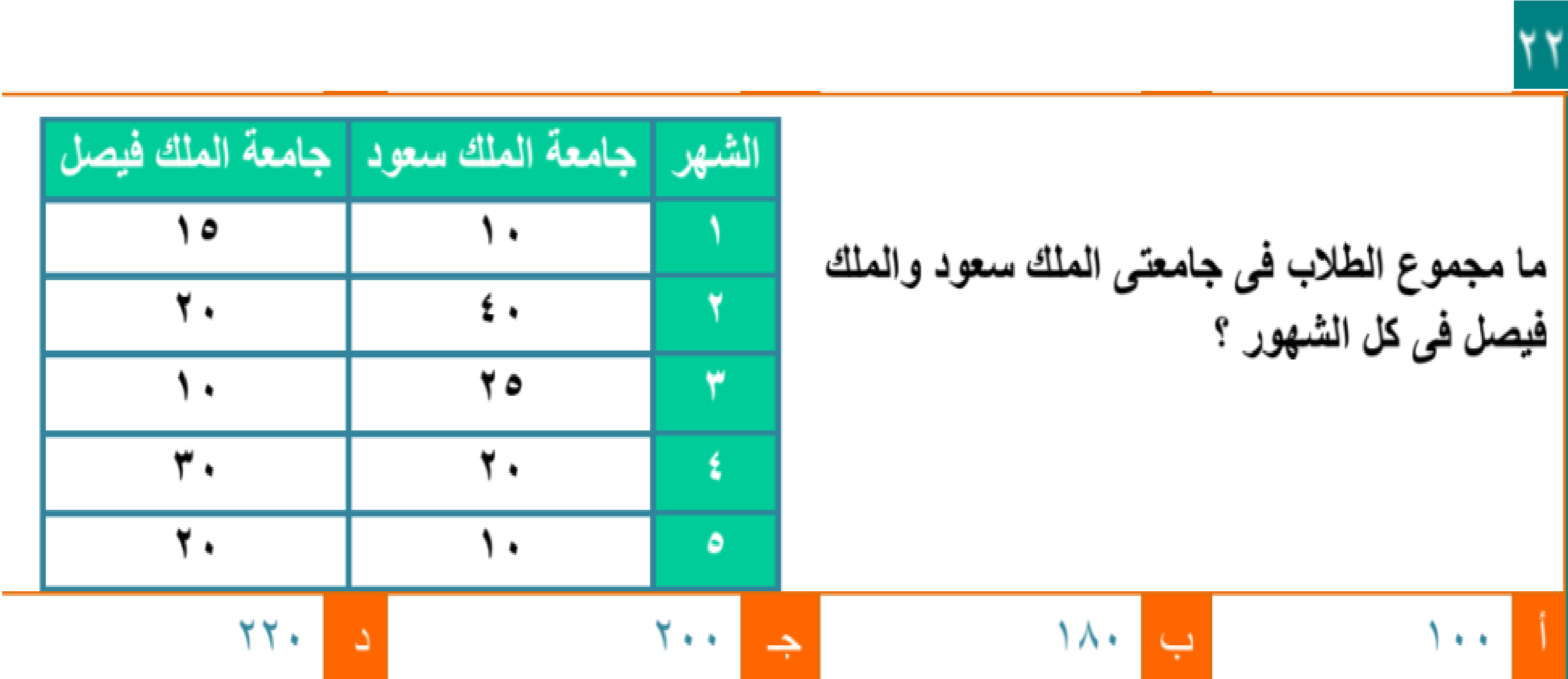 ٢٢

ما مجموع الطلاب فى جامعتى الملك سعود والملك فيصل فى كل الشهور ؟

| الشهر | جامعة الملك سعود | جامعة الملك فيصل |
|---|---|---|
| ١ | ١٠ | ١٥ |
| ٢ | ٤٠ | ٢٠ |
| ٣ | ٢٥ | ١٠ |
| ٤ | ٢٠ | ٣٠ |
| ٥ | ١٠ | ٢٠ |

أ ١٠٠
ب ١٨٠
جـ ٢٠٠
د ٢٢٠